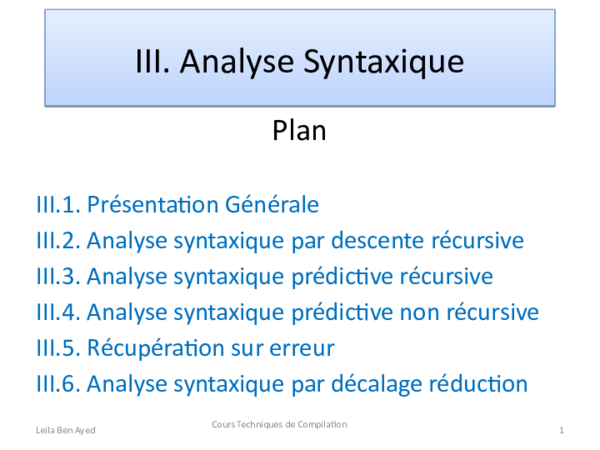 III. Analyse Syntaxique

Plan

III.1. Présentation Générale
III.2. Analyse syntaxique par descente récursive
III.3. Analyse syntaxique prédictive récursive
III.4. Analyse syntaxique prédictive non récursive
III.5. Récupération sur erreur
III.6. Analyse syntaxique par décalage réduction

Leila Ben Ayed

Cours Techniques de Compilation

1